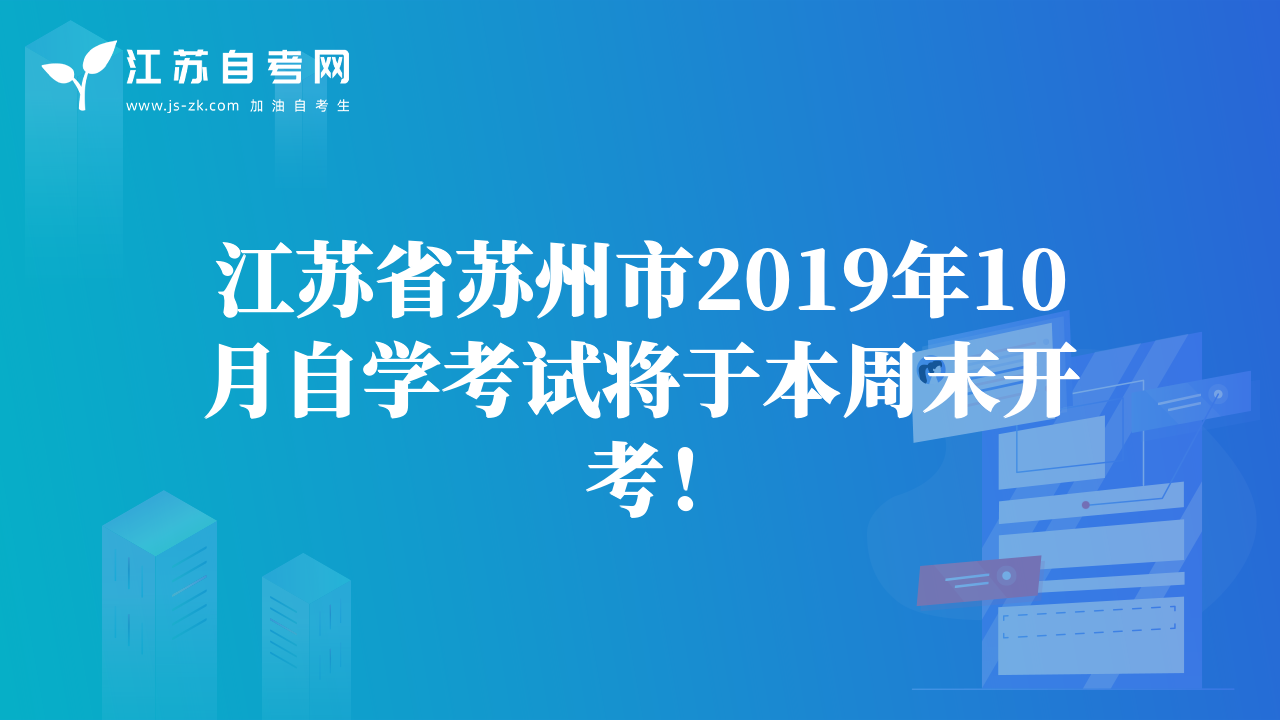 江苏自考网
www.js-zk.com 加油自考生

江苏省苏州市2019年10月自学考试将于本周末开考！